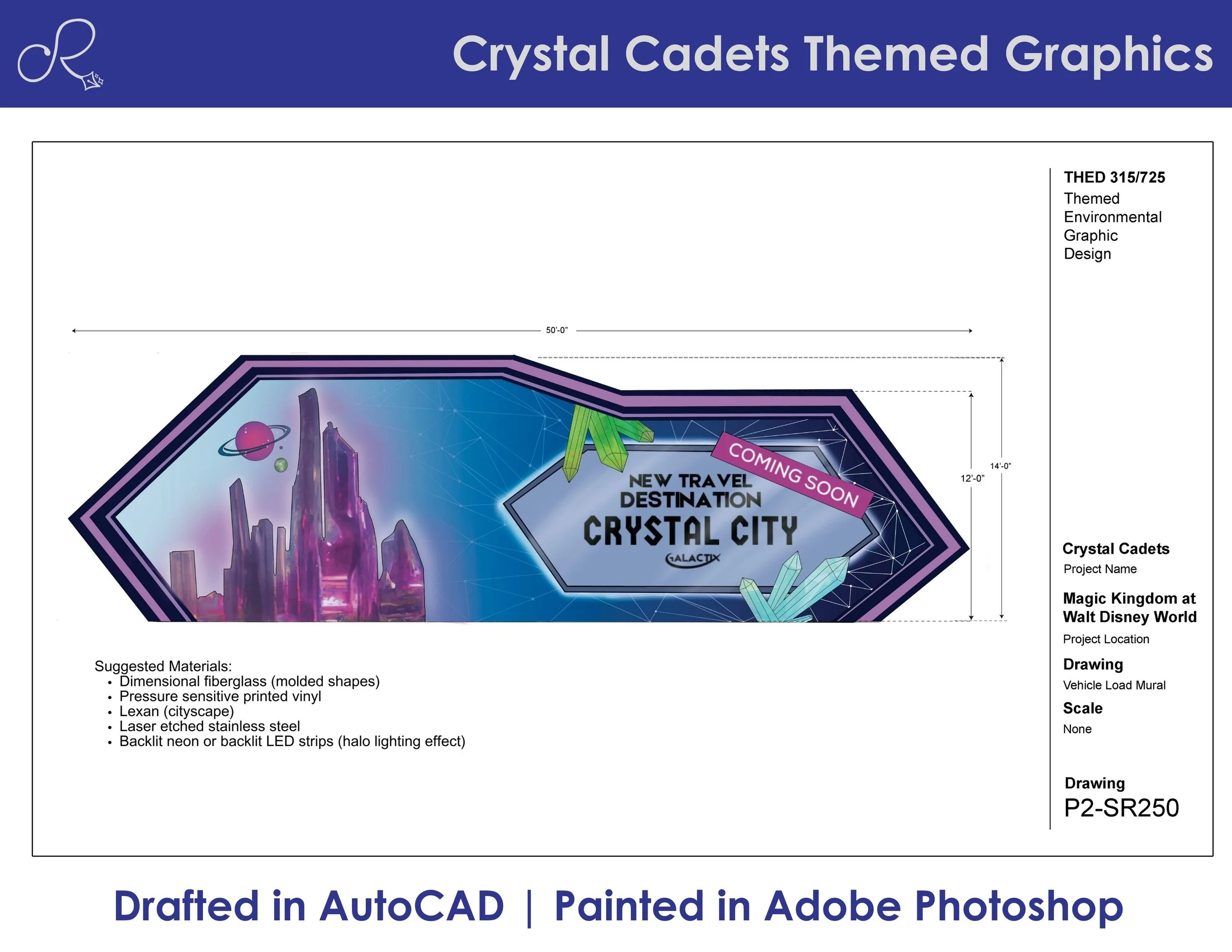 R

Crystal Cadets Themed Graphics

50'-0"

COMING SOON

NEW TRAVEL DESTINATION

CRYSTAL CITY

GALACTIX

12'-0"

14'-0"

Suggested Materials:
• Dimensional fiberglass (molded shapes)
• Pressure sensitive printed vinyl
• Lexan (cityscape)
• Laser etched stainless steel
• Backlit neon or backlit LED strips (halo lighting effect)

THED 315/725
Themed Environmental Graphic Design

Crystal Cadets
Project Name

Magic Kingdom at Walt Disney World
Project Location

Drawing
Vehicle Load Mural

Scale
None

Drawing
P2-SR250

Drafted in AutoCAD | Painted in Adobe Photoshop